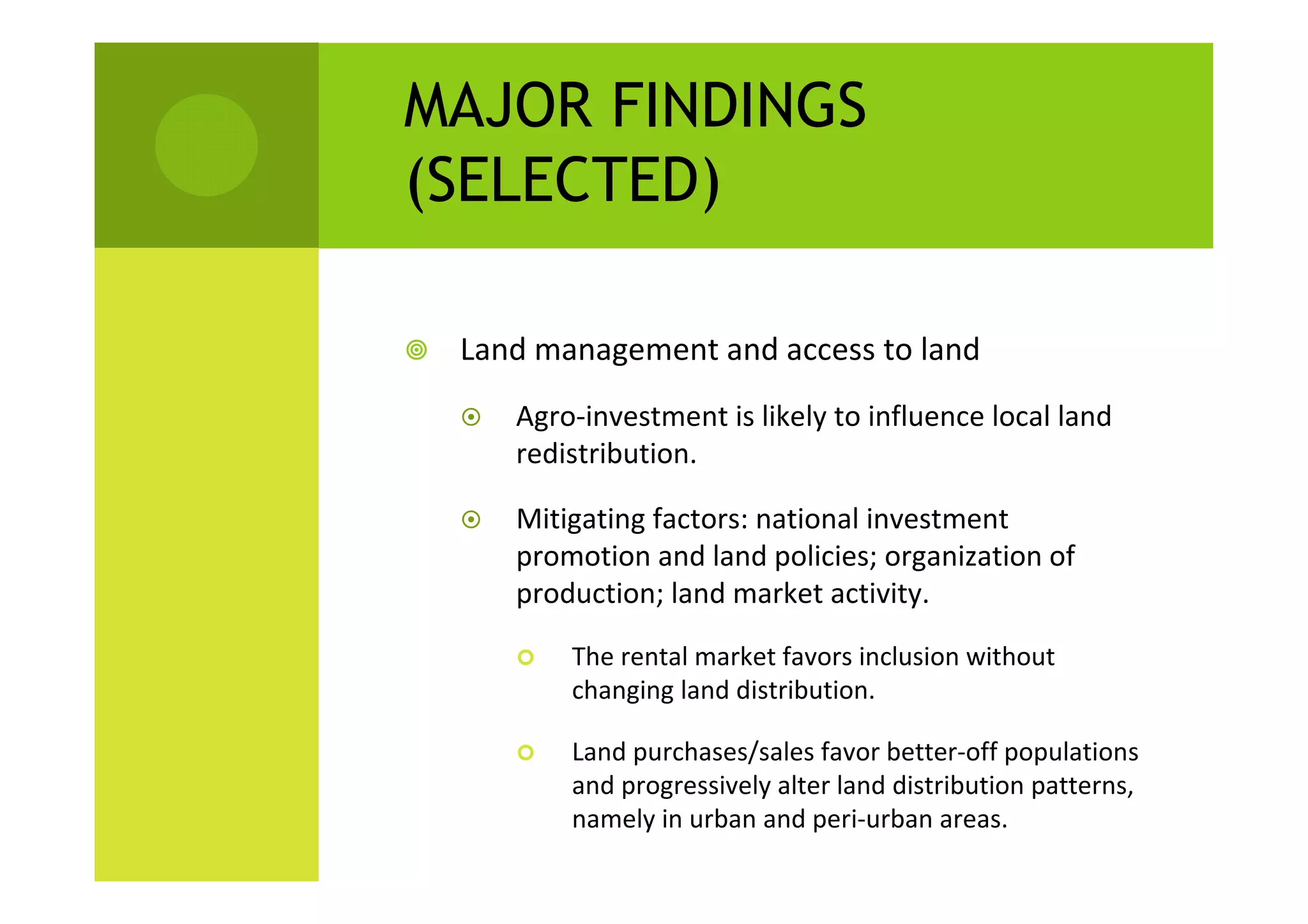 MAJOR FINDINGS (SELECTED)

Land management and access to land

Agro-investment is likely to influence local land redistribution.

Mitigating factors: national investment promotion and land policies; organization of production; land market activity.

The rental market favors inclusion without changing land distribution.

Land purchases/sales favor better-off populations and progressively alter land distribution patterns, namely in urban and peri-urban areas.